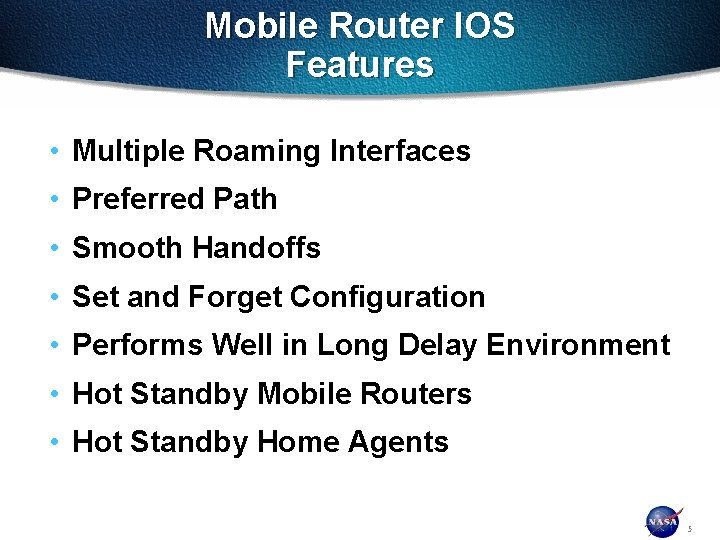 Mobile Router IOS Features

• Multiple Roaming Interfaces
• Preferred Path
• Smooth Handoffs
• Set and Forget Configuration
• Performs Well in Long Delay Environment
• Hot Standby Mobile Routers
• Hot Standby Home Agents

NASA

5